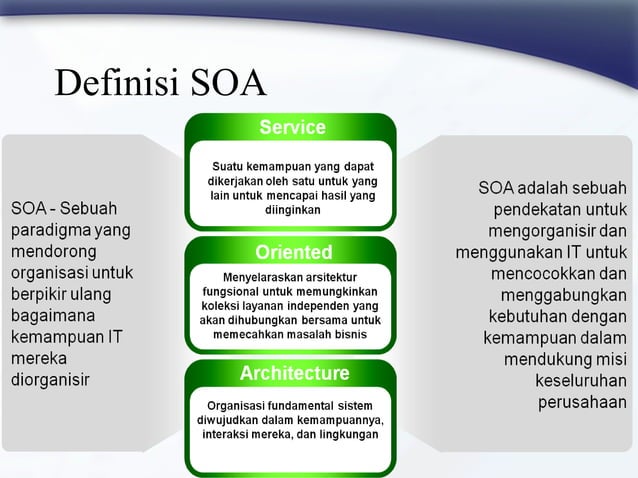 Definisi SOA

SOA - Sebuah paradigma yang mendorong organisasi untuk berpikir ulang bagaimana kemampuan IT mereka diorganisir

Service

Suatu kemampuan yang dapat dikerjakan oleh satu untuk yang lain untuk mencapai hasil yang diinginkan

Oriented

Menyelaraskan arsitektur fungsional untuk memungkinkan koleksi layanan independen yang akan dihubungkan bersama untuk memecahkan masalah bisnis

Architecture

Organisasi fundamental sistem diwujudkan dalam kemampuannya, interaksi mereka, dan lingkungan

SOA adalah sebuah pendekatan untuk mengorganisir dan menggunakan IT untuk mencocokkan dan menggabungkan kebutuhan dengan kemampuan dalam mendukung misi keseluruhan perusahaan